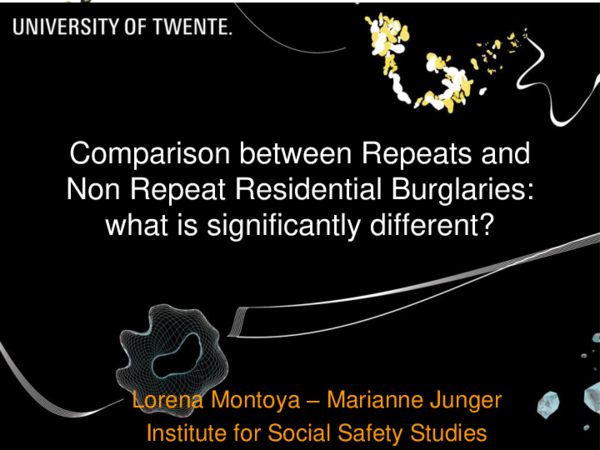 UNIVERSITY OF TWENTE.

Comparison between Repeats and Non Repeat Residential Burglaries: what is significantly different?

Lorena Montoya – Marianne Junger
Institute for Social Safety Studies